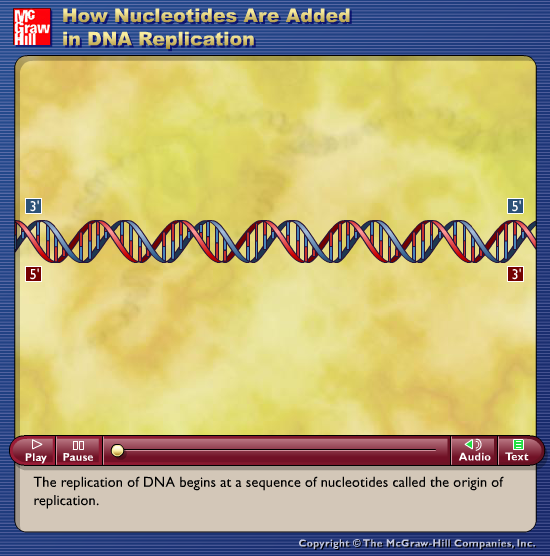 Mc Graw Hill

How Nucleotides Are Added in DNA Replication

3'

5'

5'

3'

Play

Pause

Audio

Text

The replication of DNA begins at a sequence of nucleotides called the origin of replication.

Copyright © The McGraw-Hill Companies, Inc.